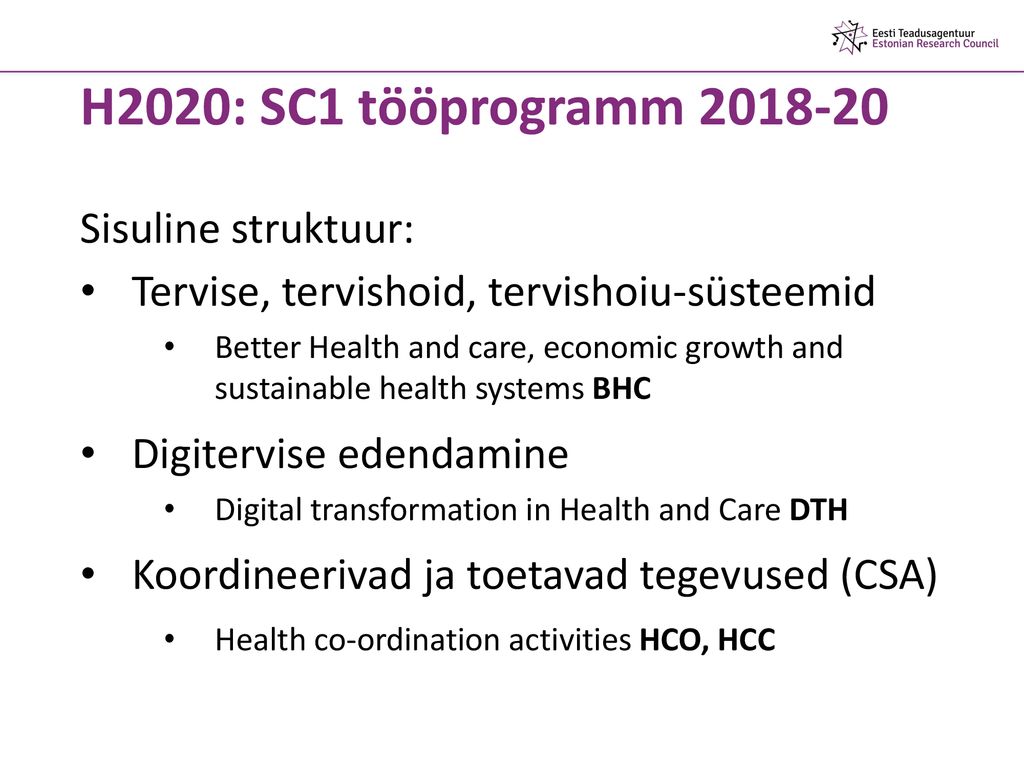 Eesti Teadusagentuur
Estonian Research Council

H2020: SC1 tööprogramm 2018-20

Sisuline struktuur:

• Tervise, tervishoid, tervishoiu-süsteemid
  • Better Health and care, economic growth and sustainable health systems BHC
• Digitervise edendamine
  • Digital transformation in Health and Care DTH
• Koordineerivad ja toetavad tegevused (CSA)
  • Health co-ordination activities HCO, HCC